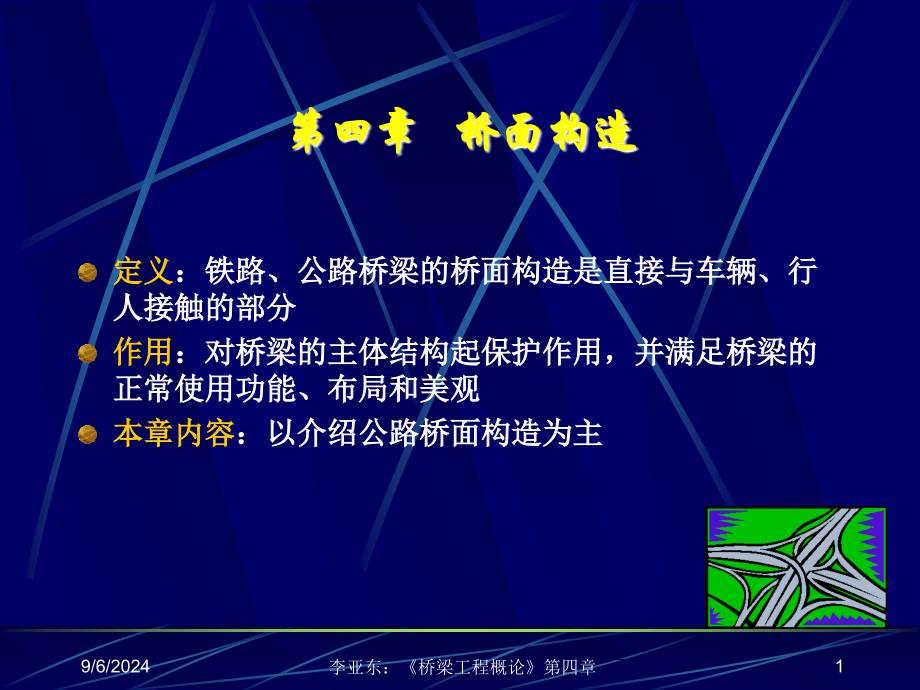 第四章　桥面构造

定义：铁路、公路桥梁的桥面构造是直接与车辆、行人接触的部分

作用：对桥梁的主体结构起保护作用，并满足桥梁的正常使用功能、布局和美观

本章内容：以介绍公路桥面构造为主

9/6/2024　李亚东：《桥梁工程概论》第四章　1